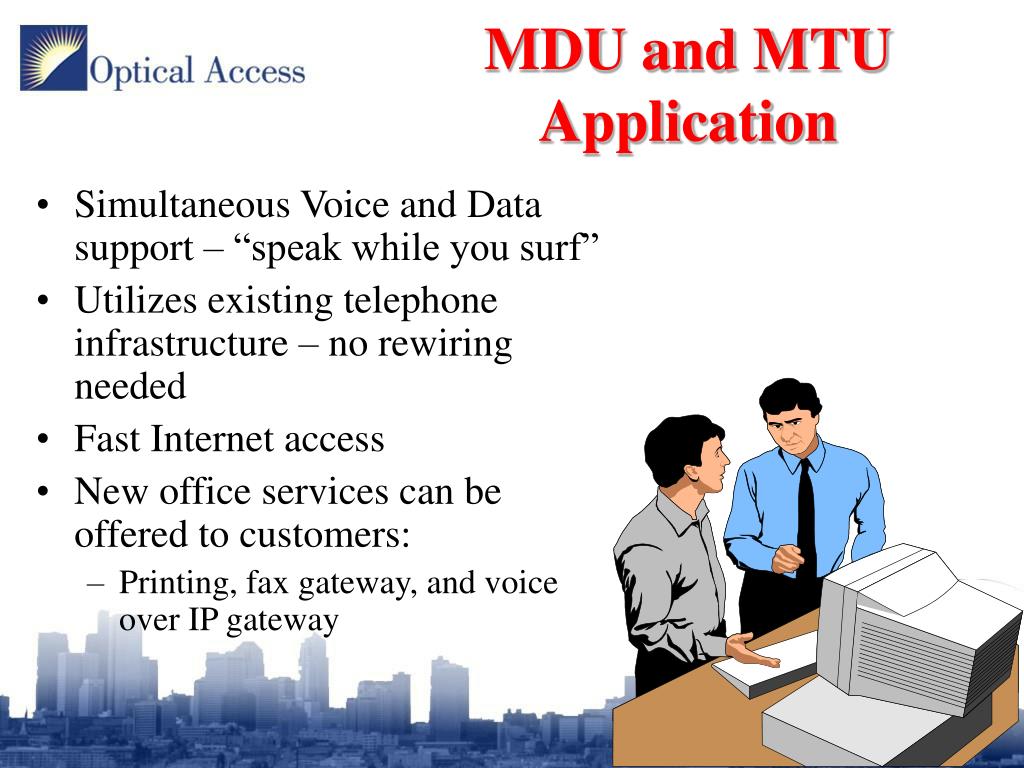 Optical Access

MDU and MTU Application

• Simultaneous Voice and Data support – “speak while you surf”
• Utilizes existing telephone infrastructure – no rewiring needed
• Fast Internet access
• New office services can be offered to customers:
– Printing, fax gateway, and voice over IP gateway